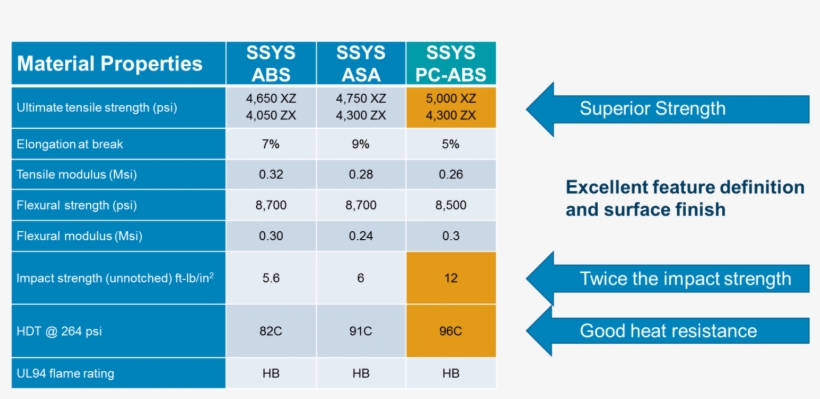 | Material Properties | SSYS ABS | SSYS ASA | SSYS PC-ABS |
|---|---|---|---|
| Ultimate tensile strength (psi) | 4,650 XZ 4,050 ZX | 4,750 XZ 4,300 ZX | 5,000 XZ 4,300 ZX |
| Elongation at break | 7% | 9% | 5% |
| Tensile modulus (Msi) | 0.32 | 0.28 | 0.26 |
| Flexural strength (psi) | 8,700 | 8,700 | 8,500 |
| Flexural modulus (Msi) | 0.30 | 0.24 | 0.3 |
| Impact strength (unnotched) ft-lb/in$^2$ | 5.6 | 6 | 12 |
| HDT @ 264 psi | 82C | 91C | 96C |
| UL94 flame rating | HB | HB | HB |

Superior Strength

Excellent feature definition and surface finish

Twice the impact strength

Good heat resistance